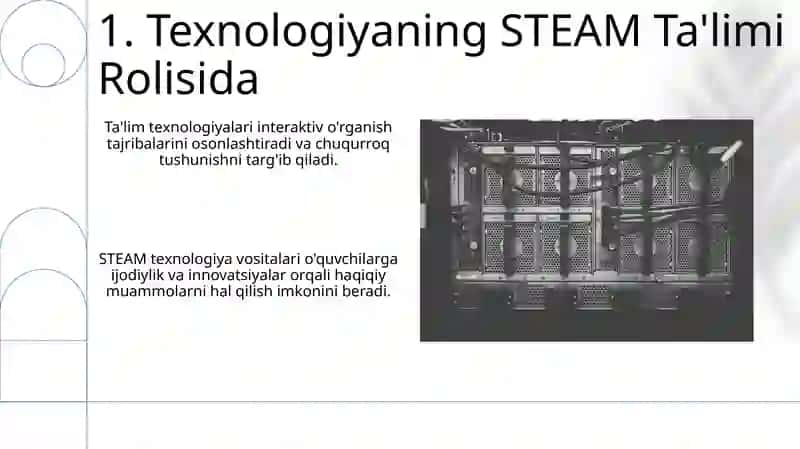 1. Texnologiyaning STEAM Ta'limi Rolisida

Ta'lim texnologiyalari interaktiv o'rganish tajribalarini osonlashtiradi va chuqurroq tushunishni targ'ib qiladi.

STEAM texnologiya vositalari o'quvchilarga ijodiylik va innovatsiyalar orqali haqiqiy muammolarni hal qilish imkonini beradi.